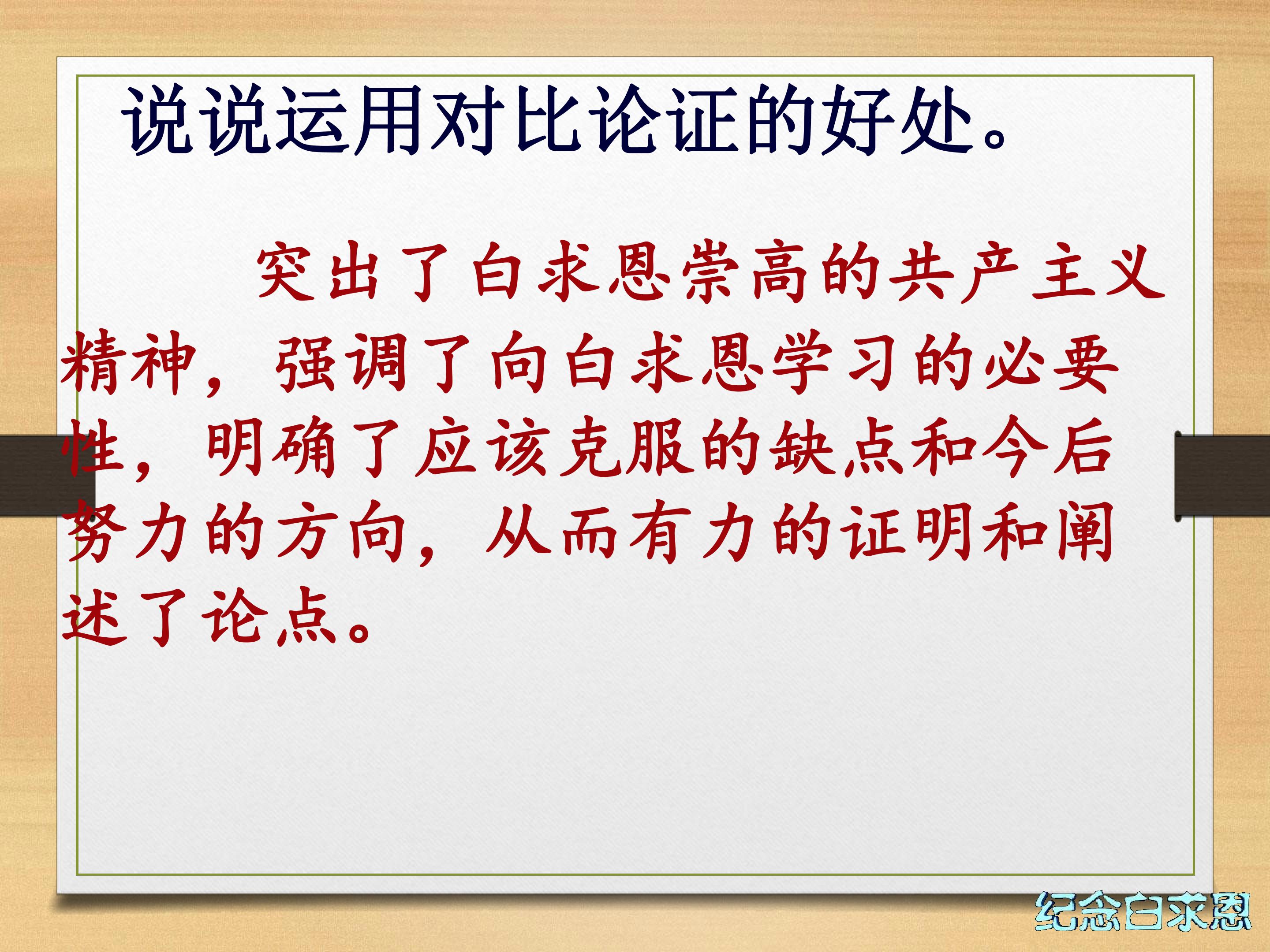 说说运用对比论证的好处。

突出了白求恩崇高的共产主义精神，强调了向白求恩学习的必要性，明确了应该克服的缺点和今后努力的方向，从而有力的证明和阐述了论点。

纪念白求恩